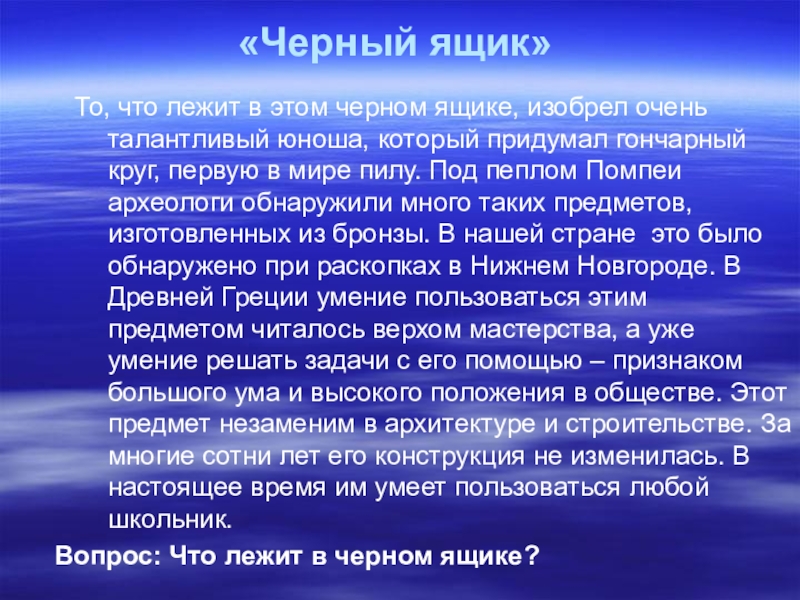 «Черный ящик»

То, что лежит в этом черном ящике, изобрел очень талантливый юноша, который придумал гончарный круг, первую в мире пилу. Под пеплом Помпеи археологи обнаружили много таких предметов, изготовленных из бронзы. В нашей стране это было обнаружено при раскопках в Нижнем Новгороде. В Древней Греции умение пользоваться этим предметом читалось верхом мастерства, а уже умение решать задачи с его помощью – признаком большого ума и высокого положения в обществе. Этот предмет незаменим в архитектуре и строительстве. За многие сотни лет его конструкция не изменилась. В настоящее время им умеет пользоваться любой школьник.

Вопрос: Что лежит в черном ящике?